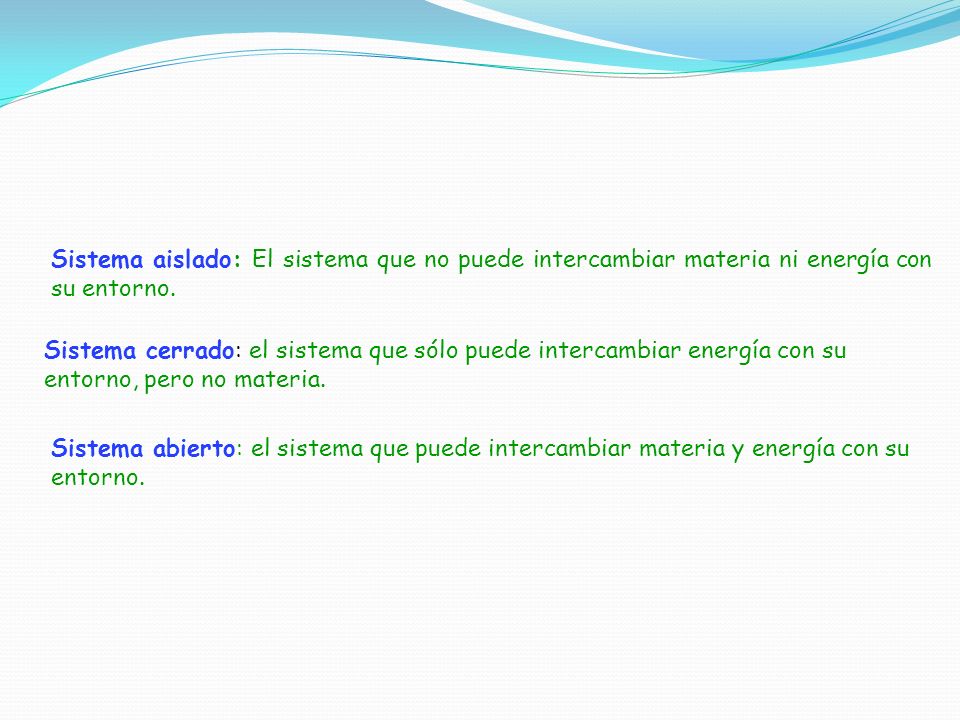 Sistema aislado: El sistema que no puede intercambiar materia ni energía con su entorno.

Sistema cerrado: el sistema que sólo puede intercambiar energía con su entorno, pero no materia.

Sistema abierto: el sistema que puede intercambiar materia y energía con su entorno.